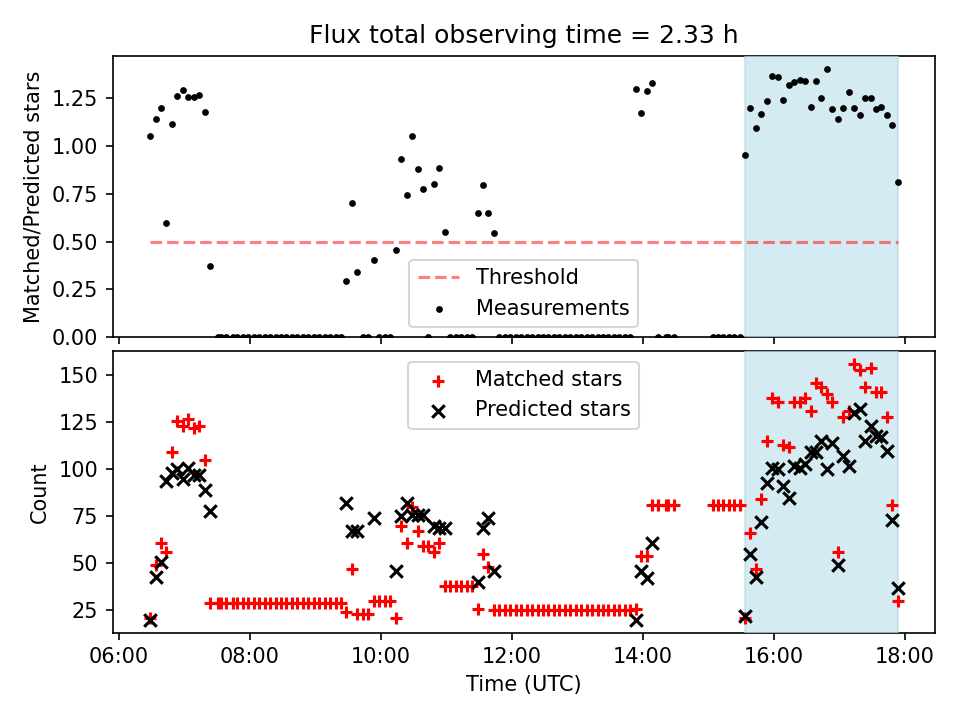 Flux total observing time = 2.33 h

Matched/Predicted stars

1.25
1.00
0.75
0.50
0.25
0.00

Threshold
Measurements

Count

150
125
100
75
50
25

Matched stars
Predicted stars

06:00
08:00
10:00
12:00
14:00
16:00
18:00

Time (UTC)